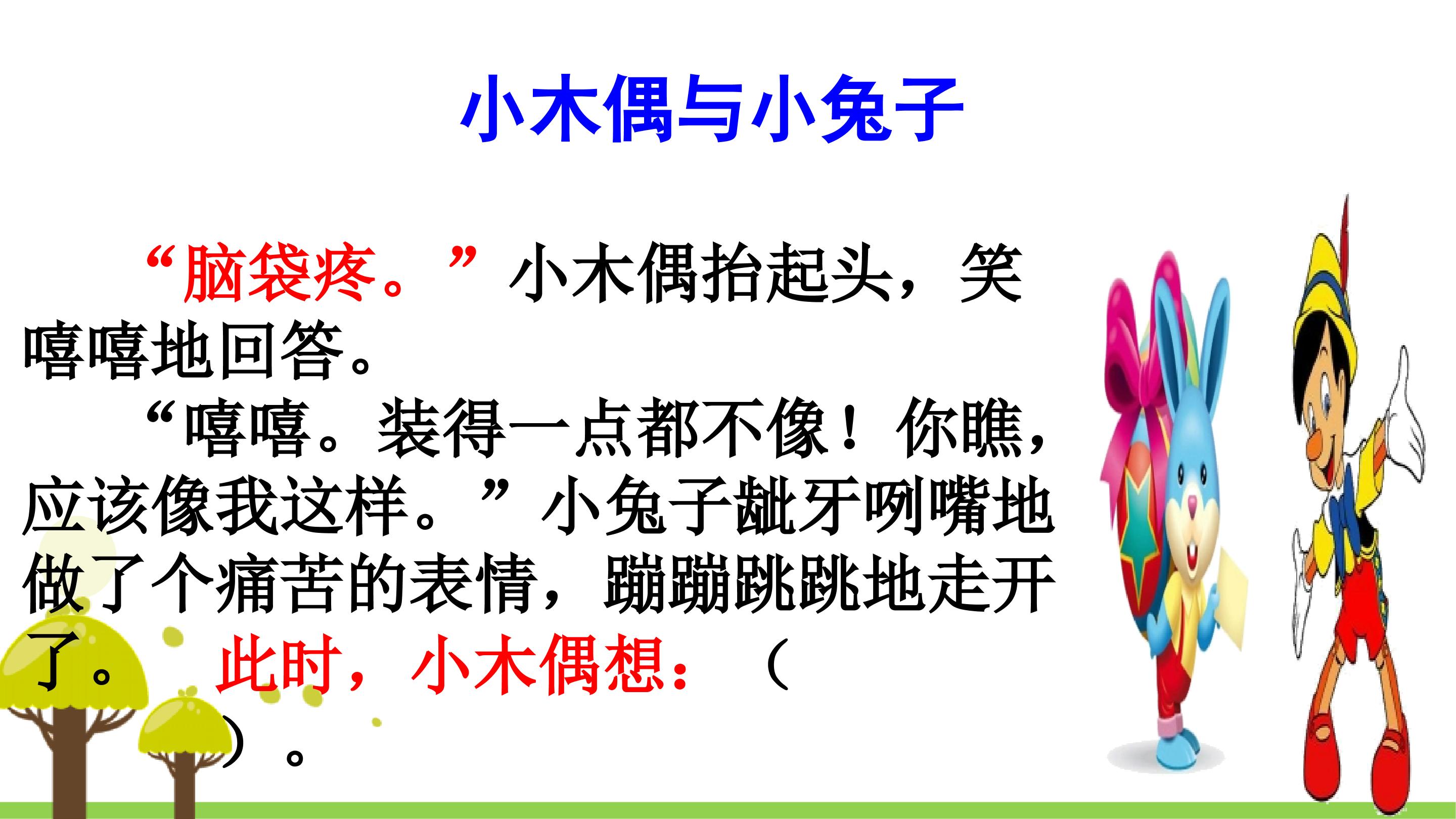 小木偶与小兔子

“脑袋疼。”小木偶抬起头，笑嘻嘻地回答。

“嘻嘻。装得一点都不像！你瞧，应该像我这样。”小兔子龇牙咧嘴地做了个痛苦的表情，蹦蹦跳跳地走开了。 此时，小木偶想：（ ）。